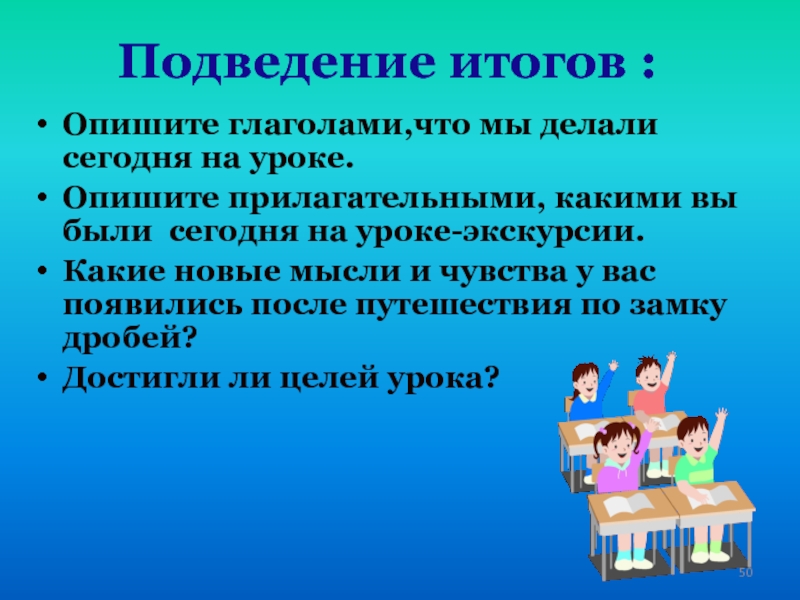 Подведение итогов :

• Опишите глаголами,что мы делали сегодня на уроке.
• Опишите прилагательными, какими вы были сегодня на уроке-экскурсии.
• Какие новые мысли и чувства у вас появились после путешествия по замку дробей?
• Достигли ли целей урока?

50